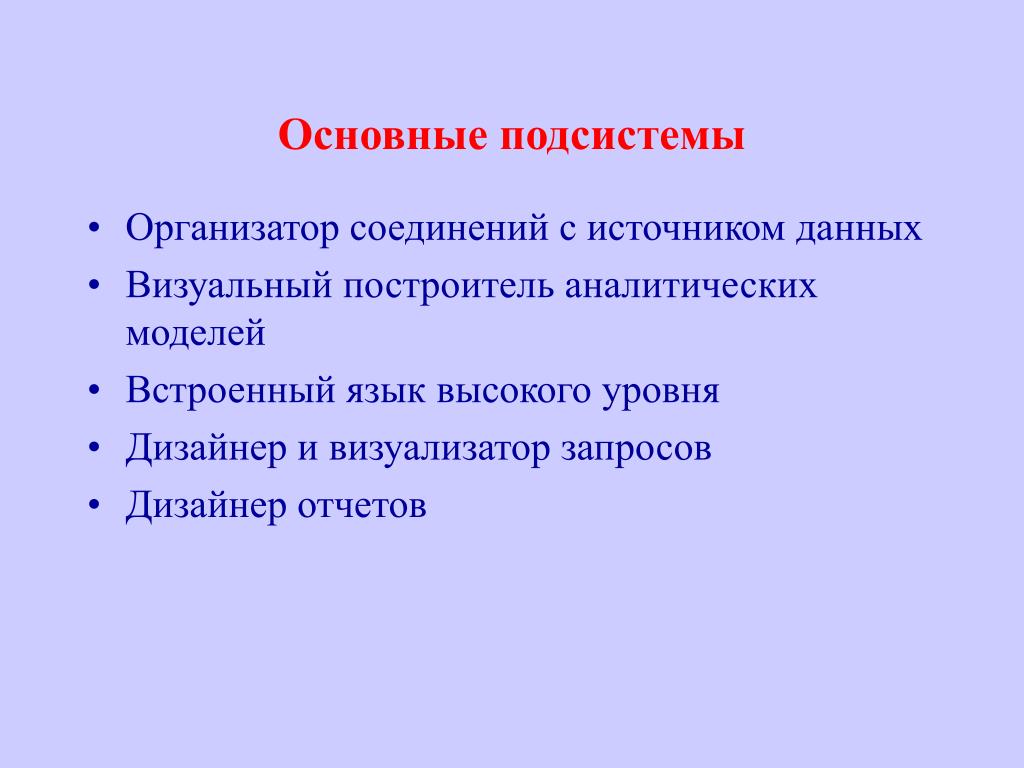 Основные подсистемы

• Организатор соединений с источником данных
• Визуальный построитель аналитических моделей
• Встроенный язык высокого уровня
• Дизайнер и визуализатор запросов
• Дизайнер отчетов